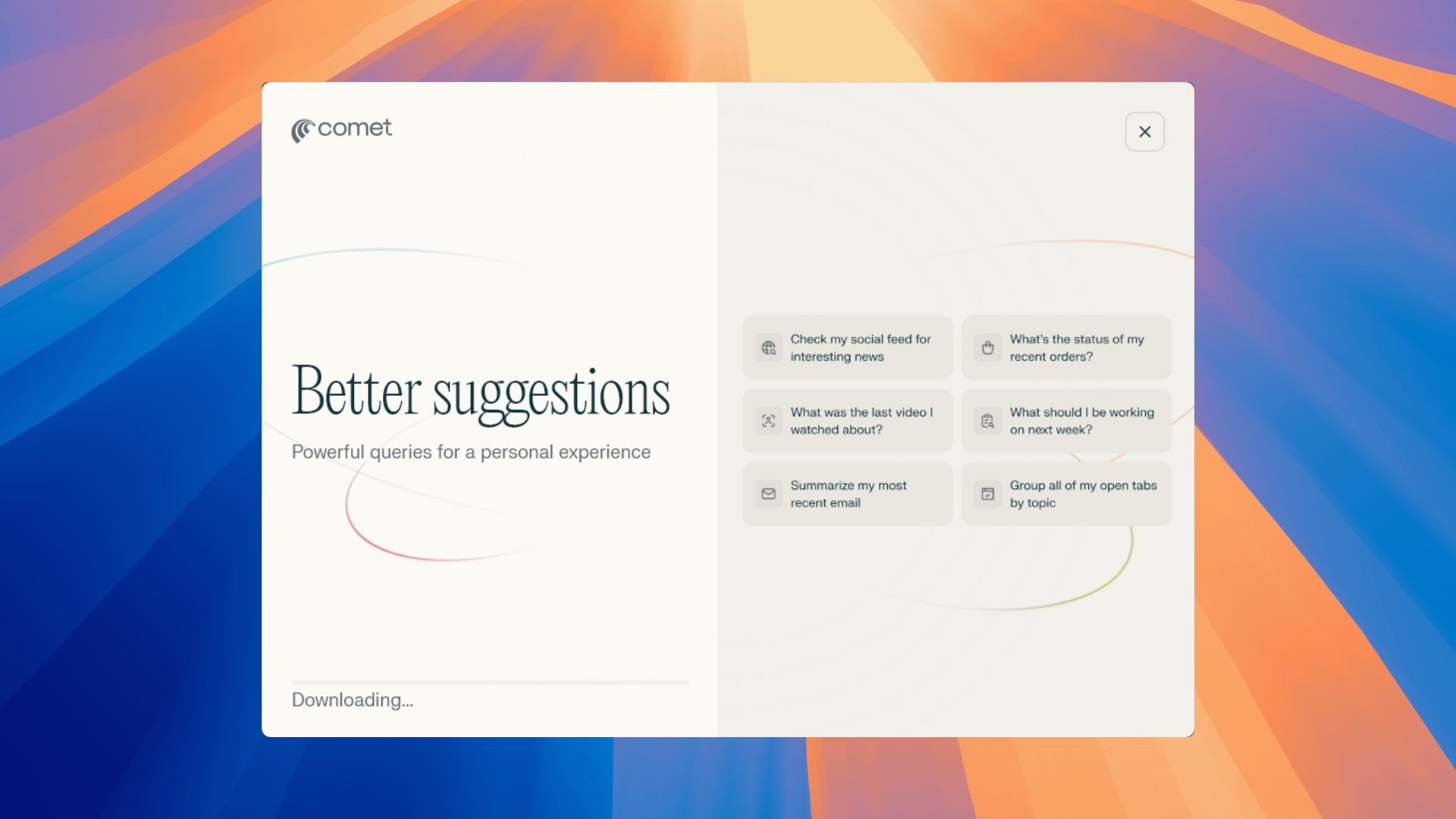 comet

Better suggestions

Powerful queries for a personal experience

Downloading...

Check my social feed for interesting news

What's the status of my recent orders?

What was the last video I watched about?

What should I be working on next week?

Summarize my most recent email

Group all of my open tabs by topic